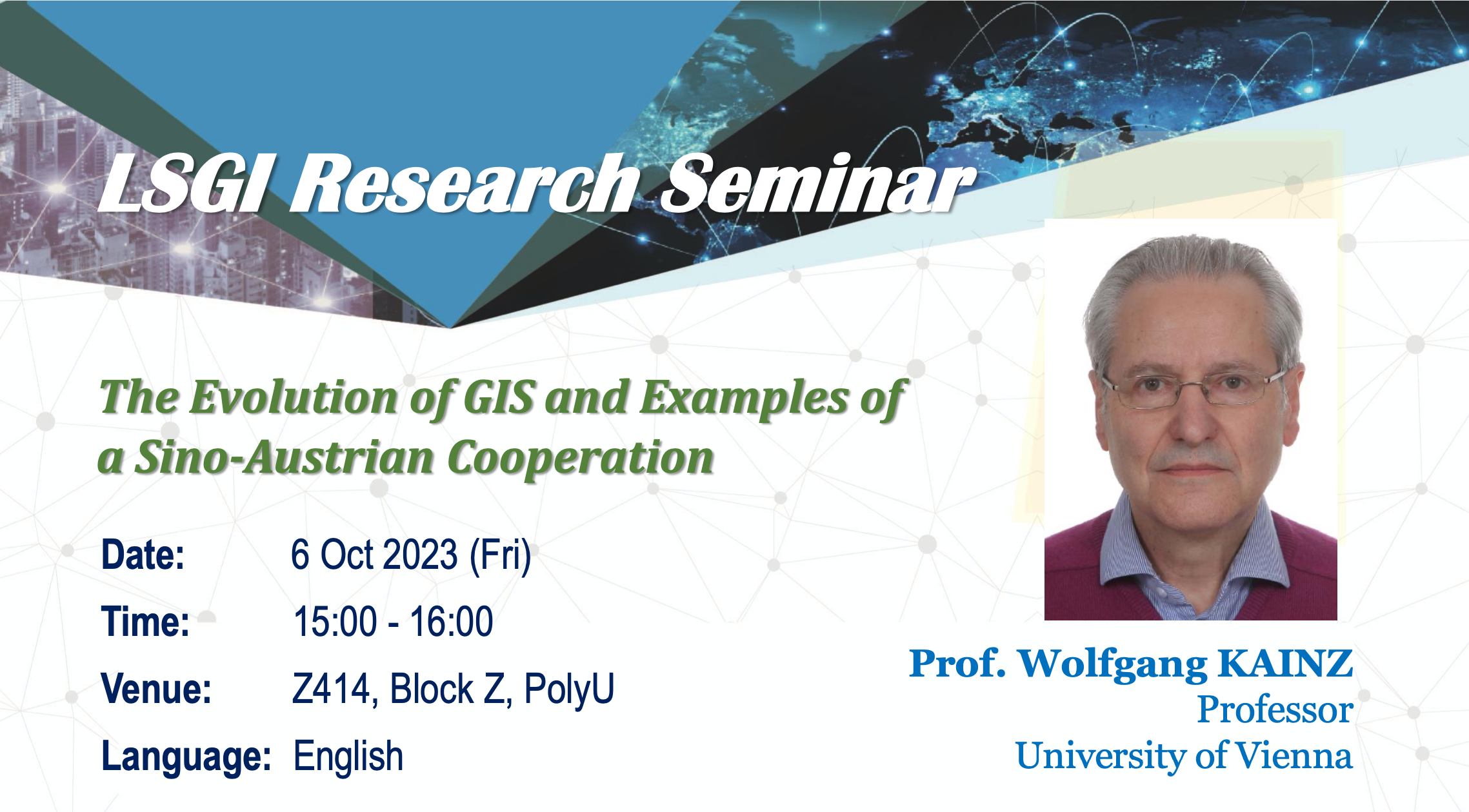 LSGI Research Seminar

The Evolution of GIS and Examples of a Sino-Austrian Cooperation

Date: 6 Oct 2023 (Fri)

Time: 15:00 - 16:00

Venue: Z414, Block Z, PolyU

Language: English

Prof. Wolfgang KAINZ
Professor
University of Vienna